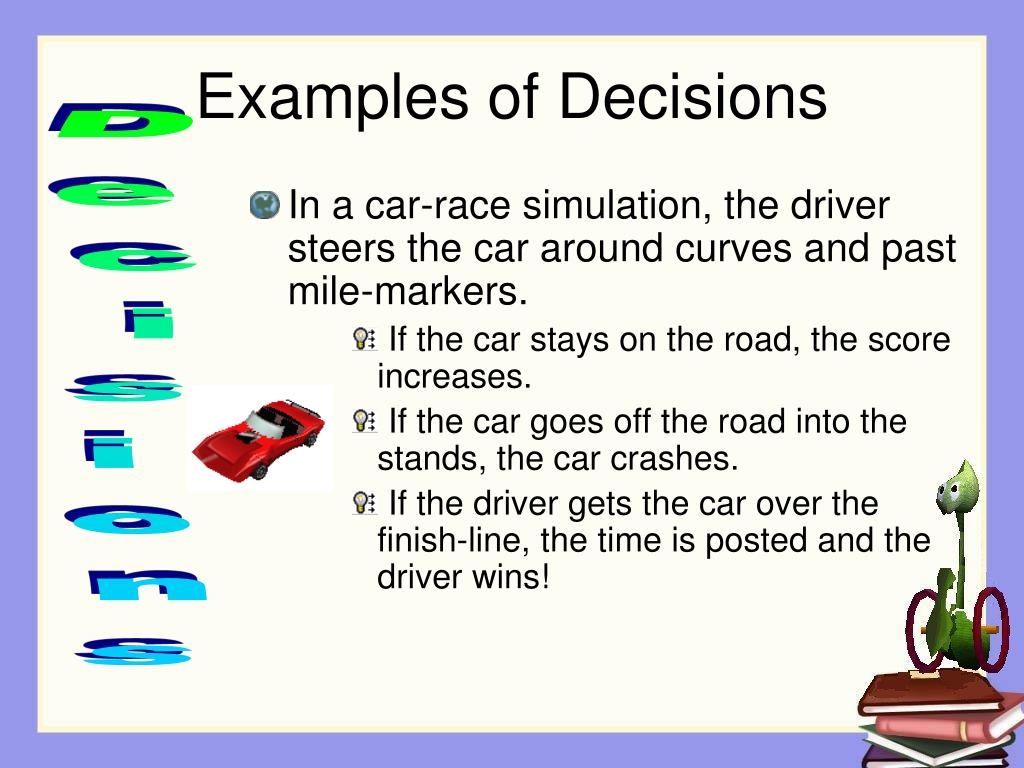 Decisions

Examples of Decisions

In a car-race simulation, the driver steers the car around curves and past mile-markers.

If the car stays on the road, the score increases.

If the car goes off the road into the stands, the car crashes.

If the driver gets the car over the finish-line, the time is posted and the driver wins!